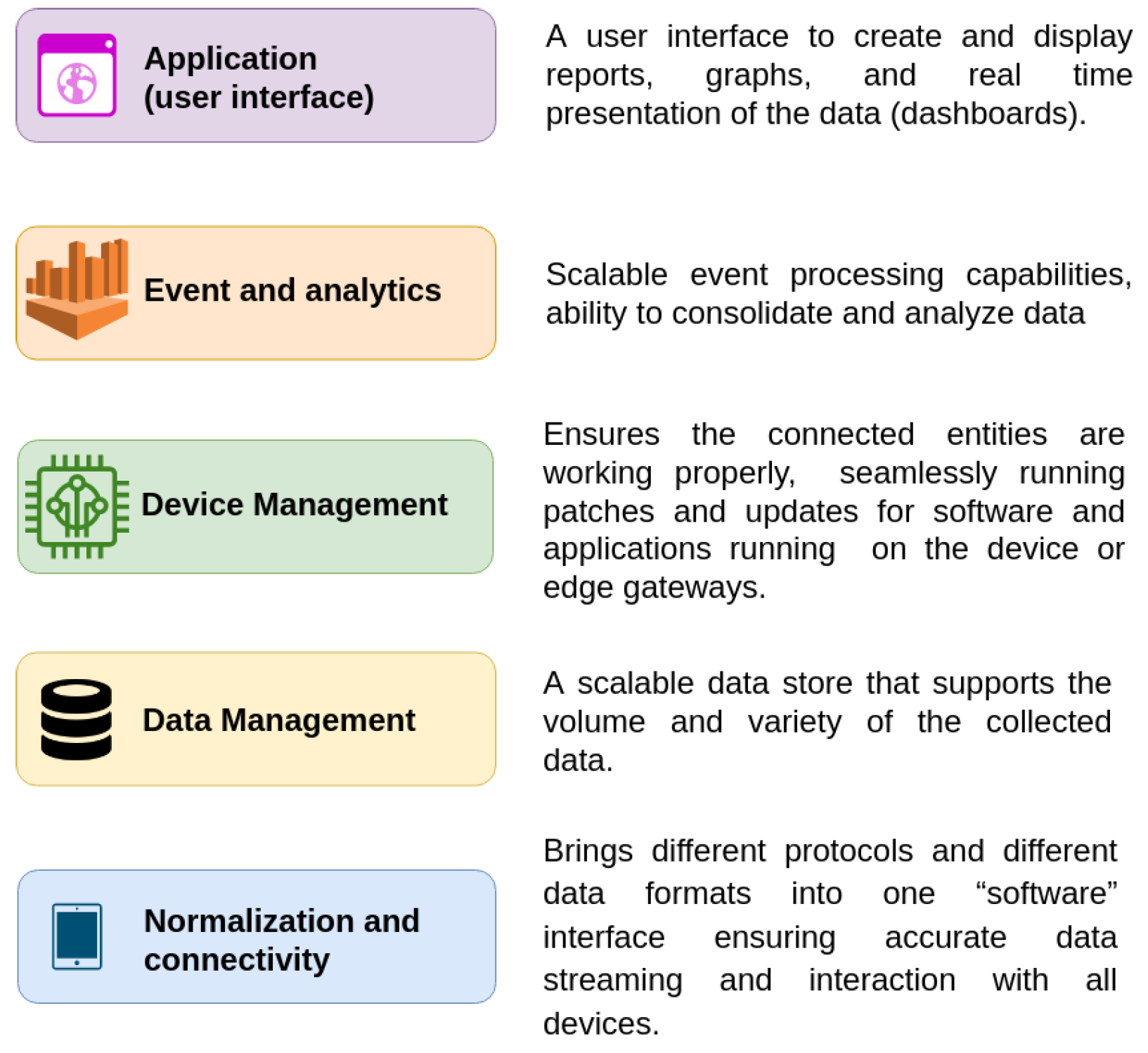 Application (user interface)

A user interface to create and display reports, graphs, and real time presentation of the data (dashboards).

Event and analytics

Scalable event processing capabilities, ability to consolidate and analyze data

Device Management

Ensures the connected entities are working properly, seamlessly running patches and updates for software and applications running on the device or edge gateways.

Data Management

A scalable data store that supports the volume and variety of the collected data.

Normalization and connectivity

Brings different protocols and different data formats into one “software” interface ensuring accurate data streaming and interaction with all devices.